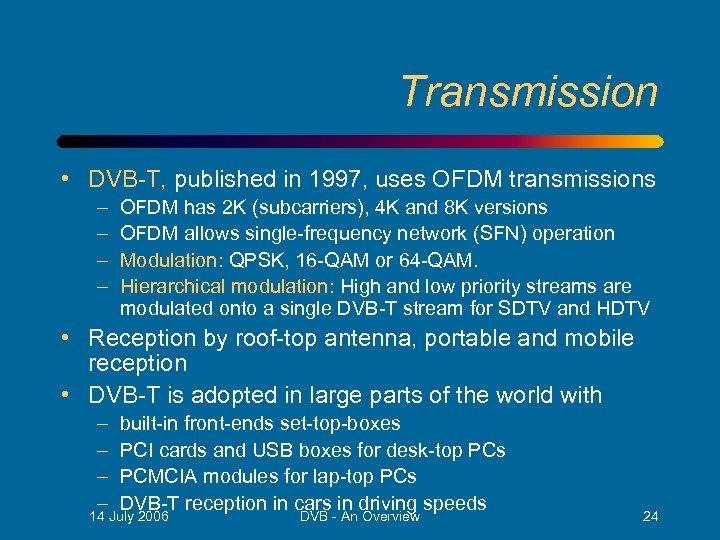 Transmission

• DVB-T, published in 1997, uses OFDM transmissions
– OFDM has 2K (subcarriers), 4K and 8K versions
– OFDM allows single-frequency network (SFN) operation
– Modulation: QPSK, 16-QAM or 64-QAM.
– Hierarchical modulation: High and low priority streams are modulated onto a single DVB-T stream for SDTV and HDTV

• Reception by roof-top antenna, portable and mobile reception

• DVB-T is adopted in large parts of the world with
– built-in front-ends set-top-boxes
– PCI cards and USB boxes for desk-top PCs
– PCMCIA modules for lap-top PCs
– DVB-T reception in cars in driving speeds

14 July 2006 DVB - An Overview 24